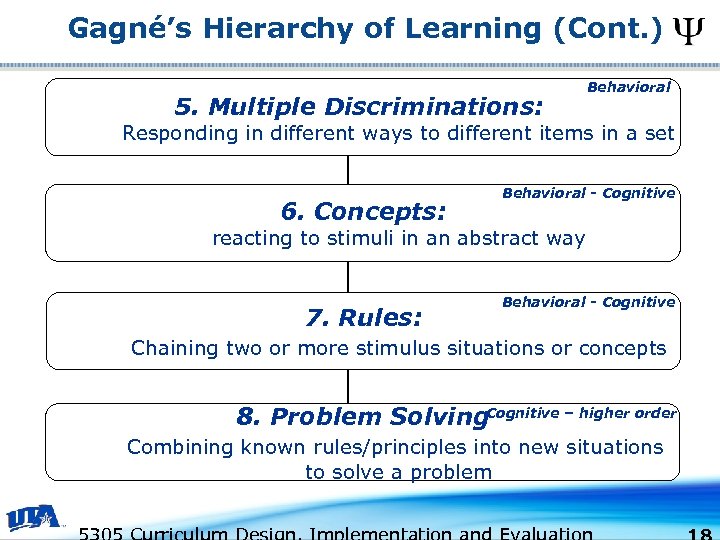 Gagné's Hierarchy of Learning (Cont.) $\Psi$

Behavioral

5. Multiple Discriminations:
Responding in different ways to different items in a set

Behavioral - Cognitive

6. Concepts:
reacting to stimuli in an abstract way

Behavioral - Cognitive

7. Rules:
Chaining two or more stimulus situations or concepts

8. Problem Solving

Cognitive – higher order

Combining known rules/principles into new situations to solve a problem

UTA

5305 Curriculum Design, Implementation and Evaluation

18